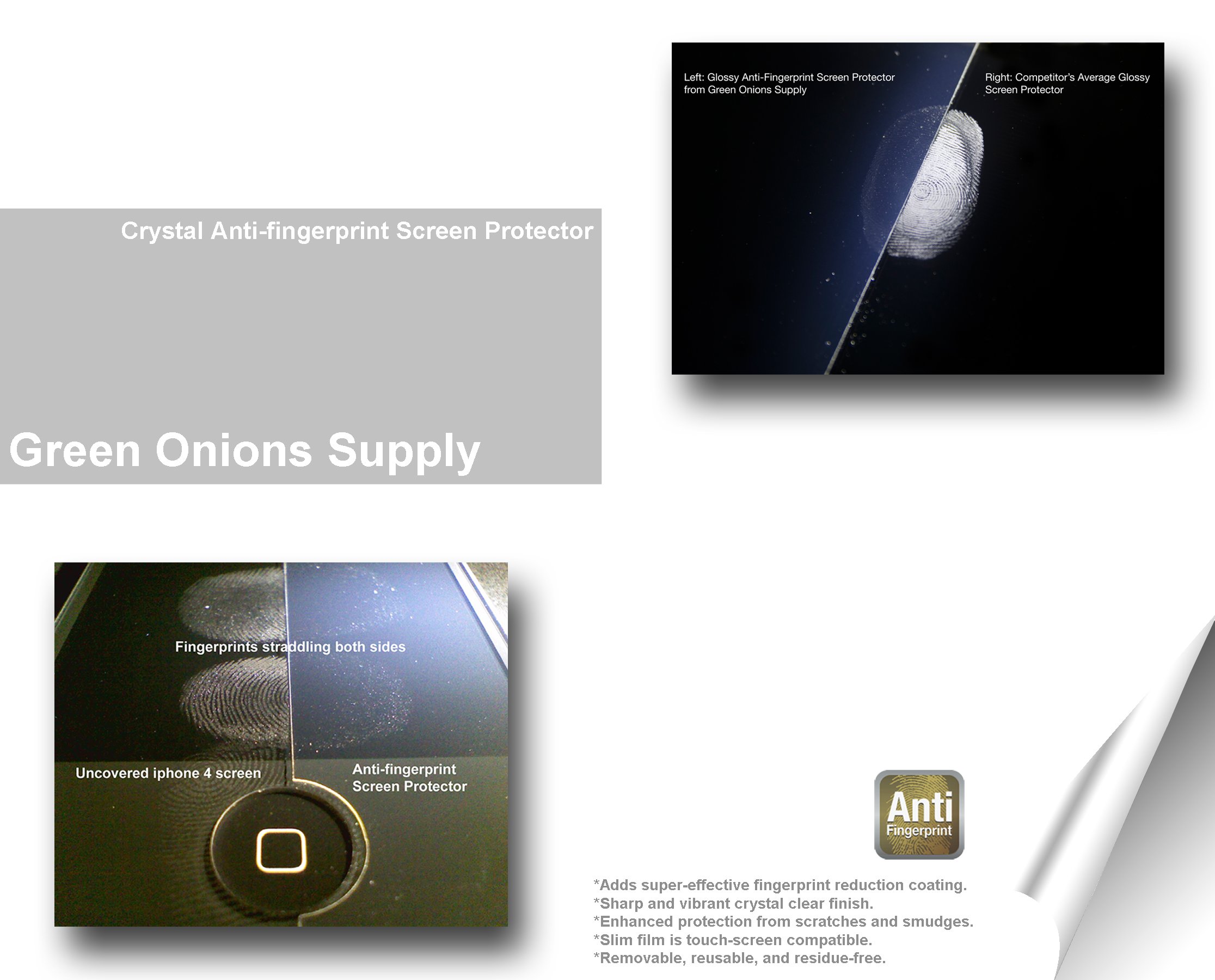 Left: Glossy Anti-Fingerprint Screen Protector from Green Onions Supply

Right: Competitor's Average Glossy Screen Protector

Crystal Anti-fingerprint Screen Protector

Green Onions Supply

Fingerprints straddling both sides

Uncovered iphone 4 screen

Anti-fingerprint Screen Protector

Anti Fingerprint

*Adds super-effective fingerprint reduction coating.
*Sharp and vibrant crystal clear finish.
*Enhanced protection from scratches and smudges.
*Slim film is touch-screen compatible.
*Removable, reusable, and residue-free.